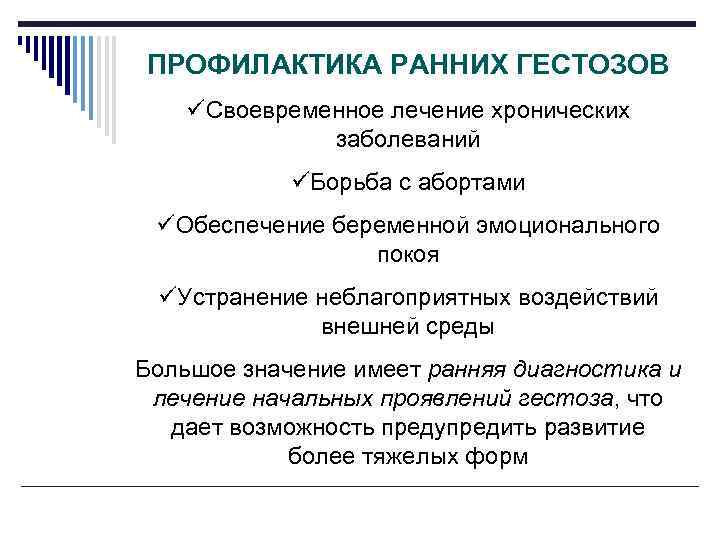 ПРОФИЛАКТИКА РАННИХ ГЕСТОЗОВ

✓Своевременное лечение хронических заболеваний

✓Борьба с абортами

✓Обеспечение беременной эмоционального покоя

✓Устранение неблагоприятных воздействий внешней среды

Большое значение имеет ранняя диагностика и лечение начальных проявлений гестоза, что дает возможность предупредить развитие более тяжелых форм